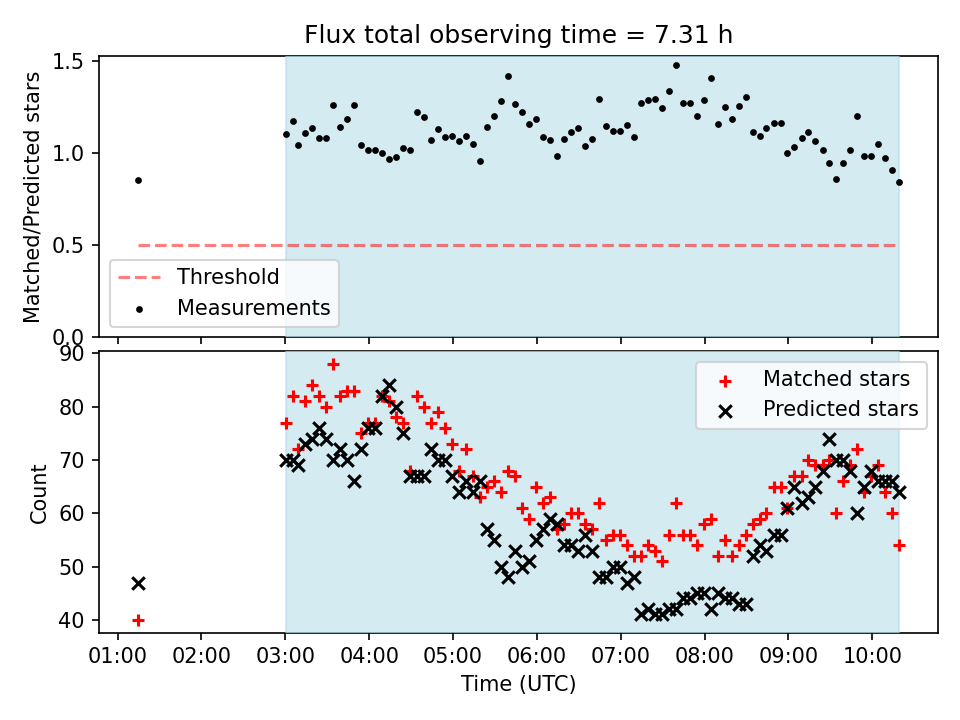 Flux total observing time = 7.31 h

Matched/Predicted stars

1.5
1.0
0.5
0.0

Threshold
Measurements

Count

90
80
70
60
50
40

Matched stars
Predicted stars

01:00 02:00 03:00 04:00 05:00 06:00 07:00 08:00 09:00 10:00

Time (UTC)